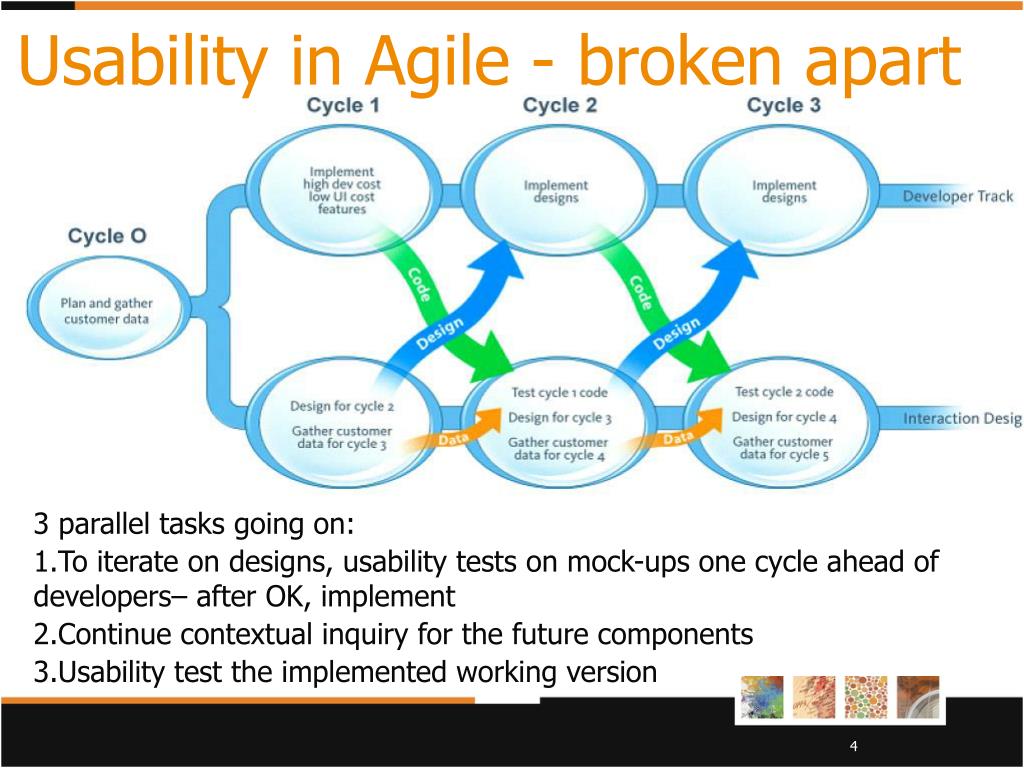 Usability in Agile - broken apart

Cycle 1

Cycle 2

Cycle 3

Cycle O

Plan and gather customer data

Implement high dev cost low UI cost features

Implement designs

Implement designs

Developer Track

Code

Design

Code

Design

Design for cycle 2

Gather customer data for cycle 3

Data

Test cycle 1 code

Design for cycle 3

Gather customer data for cycle 4

Data

Test cycle 2 code

Design for cycle 4

Gather customer data for cycle 5

Interaction Desig

3 parallel tasks going on:

1.To iterate on designs, usability tests on mock-ups one cycle ahead of developers– after OK, implement

2.Continue contextual inquiry for the future components

3.Usability test the implemented working version

4